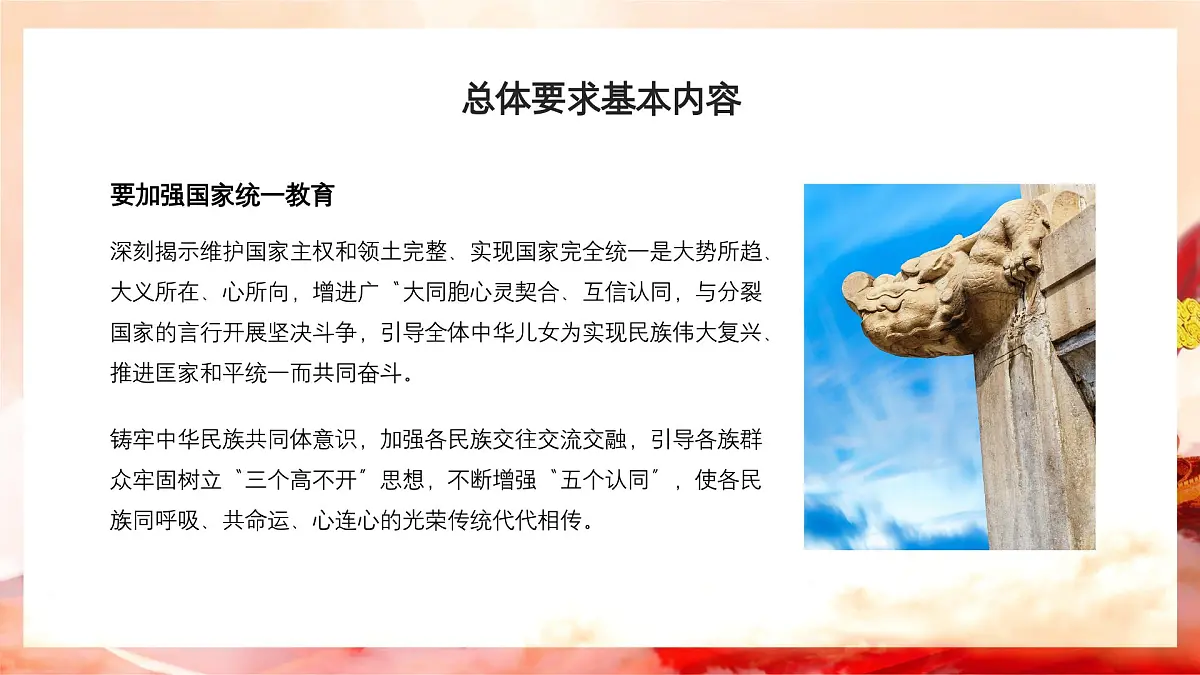 总体要求基本内容

要加强国家统一教育

深刻揭示维护国家主权和领土完整、实现国家完全统一是大势所趋、大义所在、心所向，增进广〝大同胞心灵契合、互信认同，与分裂国家的言行开展坚决斗争，引导全体中华儿女为实现民族伟大复兴、推进匡家和平统一而共同奋斗。

铸牢中华民族共同体意识，加强各民族交往交流交融，引导各族群众牢固树立〝三个高不开〞思想，不断增强〝五个认同〞，使各民族同呼吸、共命运、心连心的光荣传统代代相传。